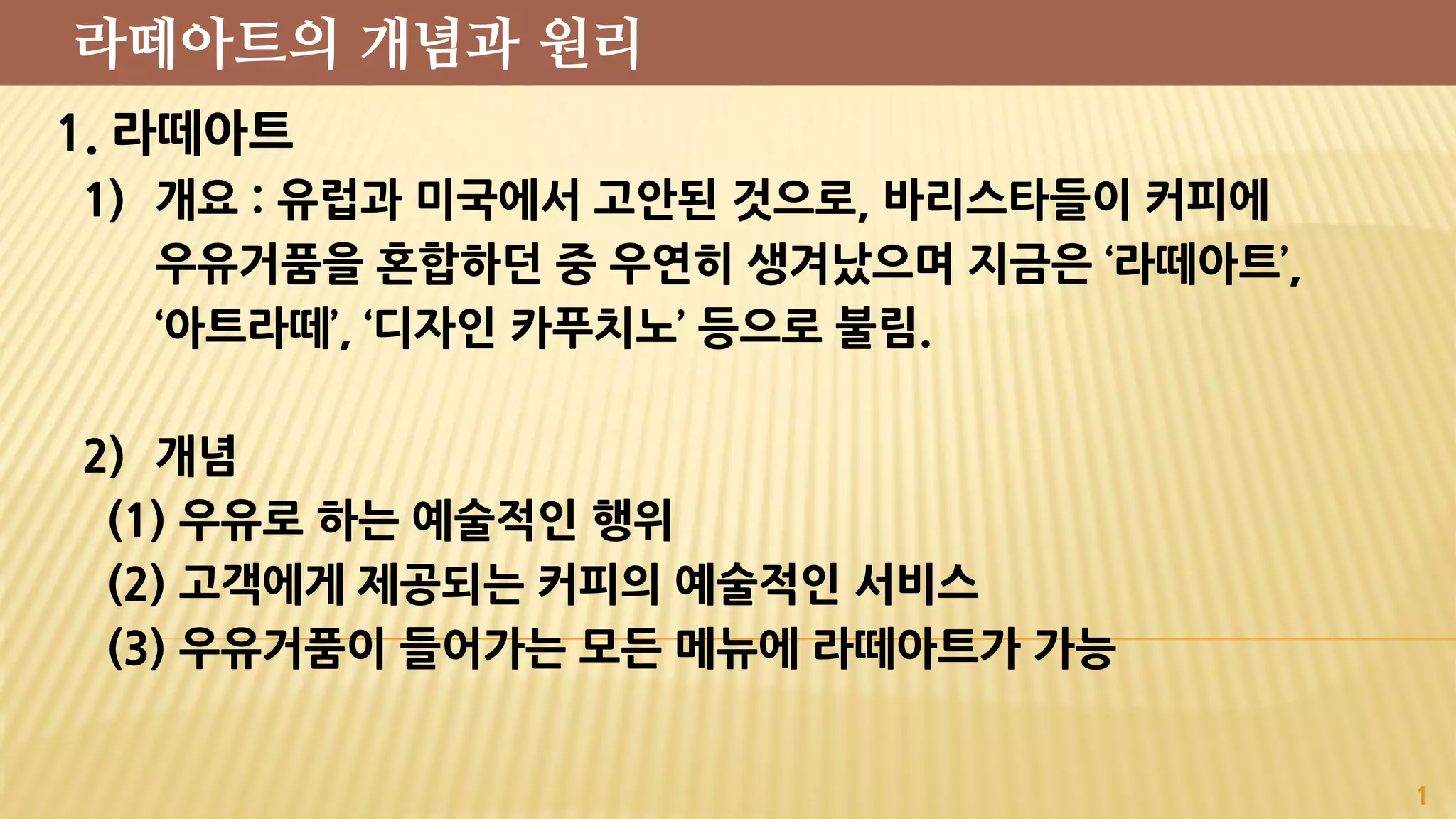 라떼아트의 개념과 원리

1. 라떼아트

1) 개요 : 유럽과 미국에서 고안된 것으로, 바리스타들이 커피에 우유거품을 혼합하던 중 우연히 생겨났으며 지금은 ‘라떼아트’, ‘아트라떼’, ‘디자인 카푸치노’ 등으로 불림.

2) 개념

(1) 우유로 하는 예술적인 행위
(2) 고객에게 제공되는 커피의 예술적인 서비스
(3) 우유거품이 들어가는 모든 메뉴에 라떼아트가 가능

1